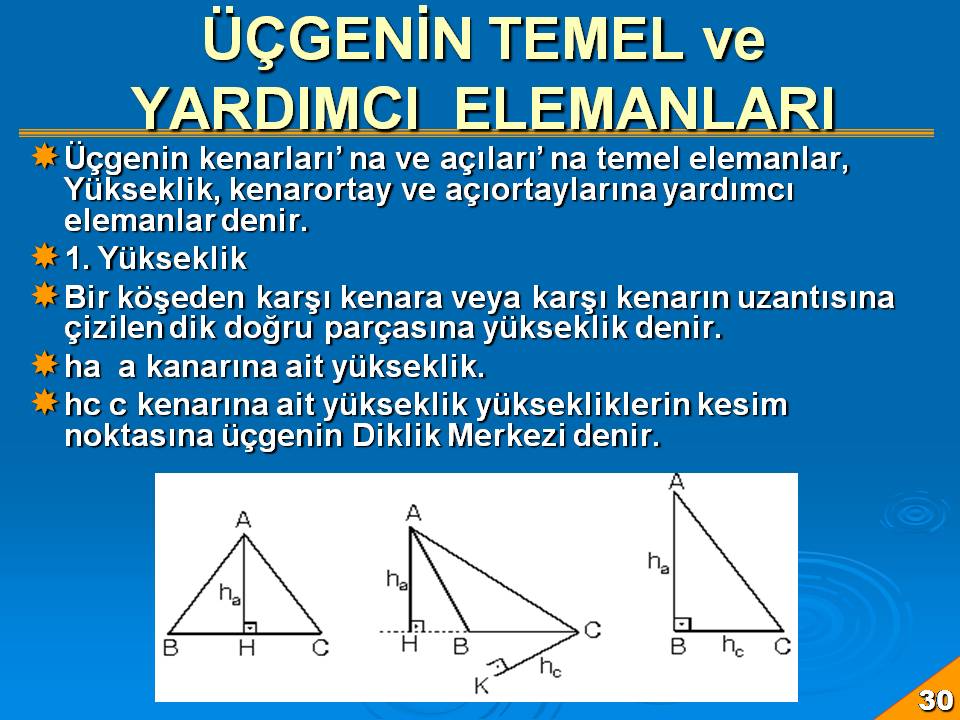 ÜÇGENİN TEMEL ve YARDIMCI ELEMANLARI

Üçgenin kenarları' na ve açıları' na temel elemanlar, Yükseklik, kenarortay ve açıortaylarına yardımcı elemanlar denir.

1. Yükseklik

Bir köşeden karşı kenara veya karşı kenarın uzantısına çizilen dik doğru parçasına yükseklik denir.

ha a kanarına ait yükseklik.

hc c kenarına ait yükseklik yüksekliklerin kesim noktasına üçgenin Diklik Merkezi denir.

A
$h_a$
B H C

A
$h_a$
H B C
K $h_c$

A
$h_a$
B $h_c$ C

30